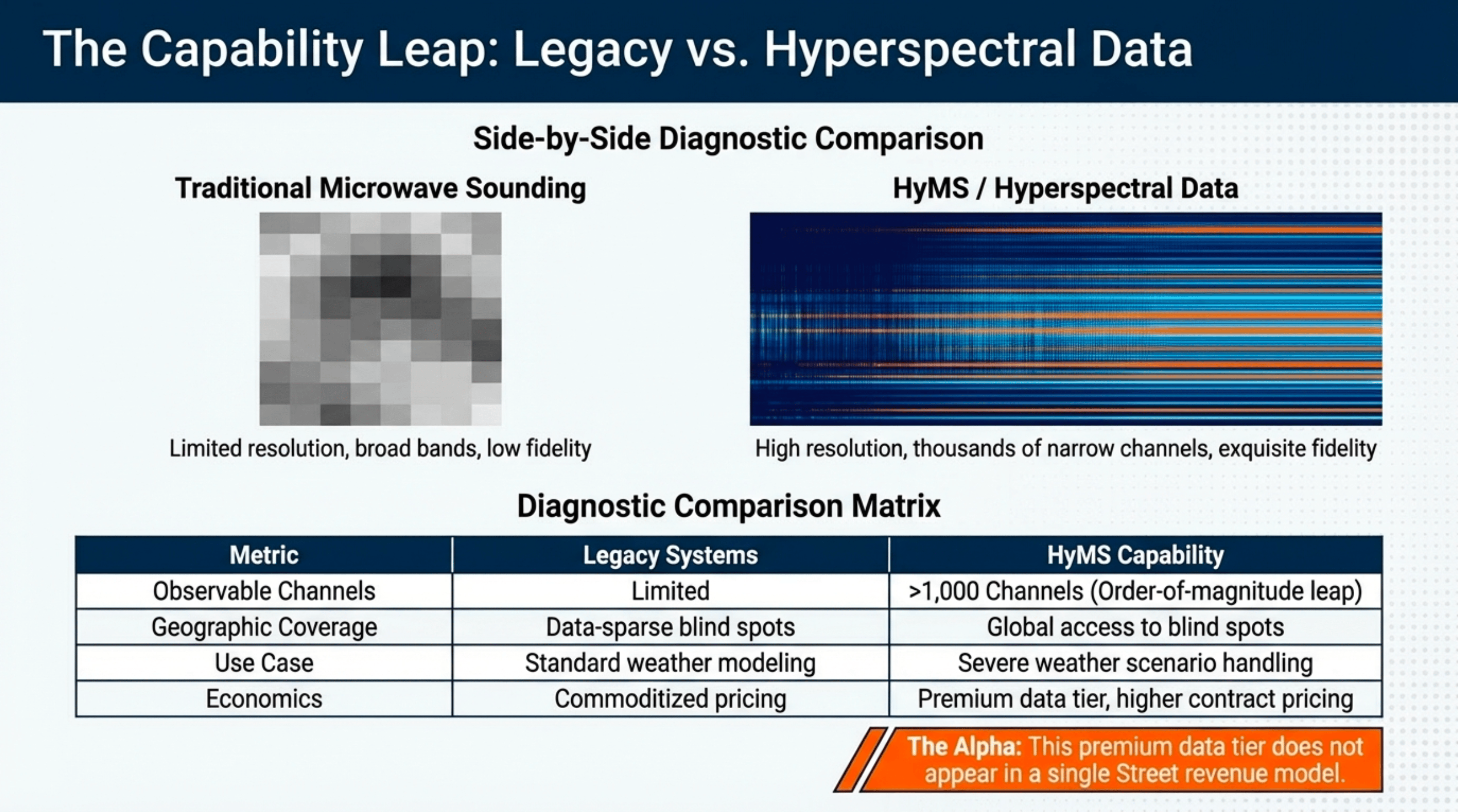 The Capability Leap: Legacy vs. Hyperspectral Data

Side-by-Side Diagnostic Comparison

Traditional Microwave Sounding

Limited resolution, broad bands, low fidelity

HyMS / Hyperspectral Data

High resolution, thousands of narrow channels, exquisite fidelity

Diagnostic Comparison Matrix

| Metric | Legacy Systems | HyMS Capability |
|---|---|---|
| Observable Channels | Limited | >1,000 Channels (Order-of-magnitude leap) |
| Geographic Coverage | Data-sparse blind spots | Global access to blind spots |
| Use Case | Standard weather modeling | Severe weather scenario handling |
| Economics | Commoditized pricing | Premium data tier, higher contract pricing |

The Alpha: This premium data tier does not appear in a single Street revenue model.